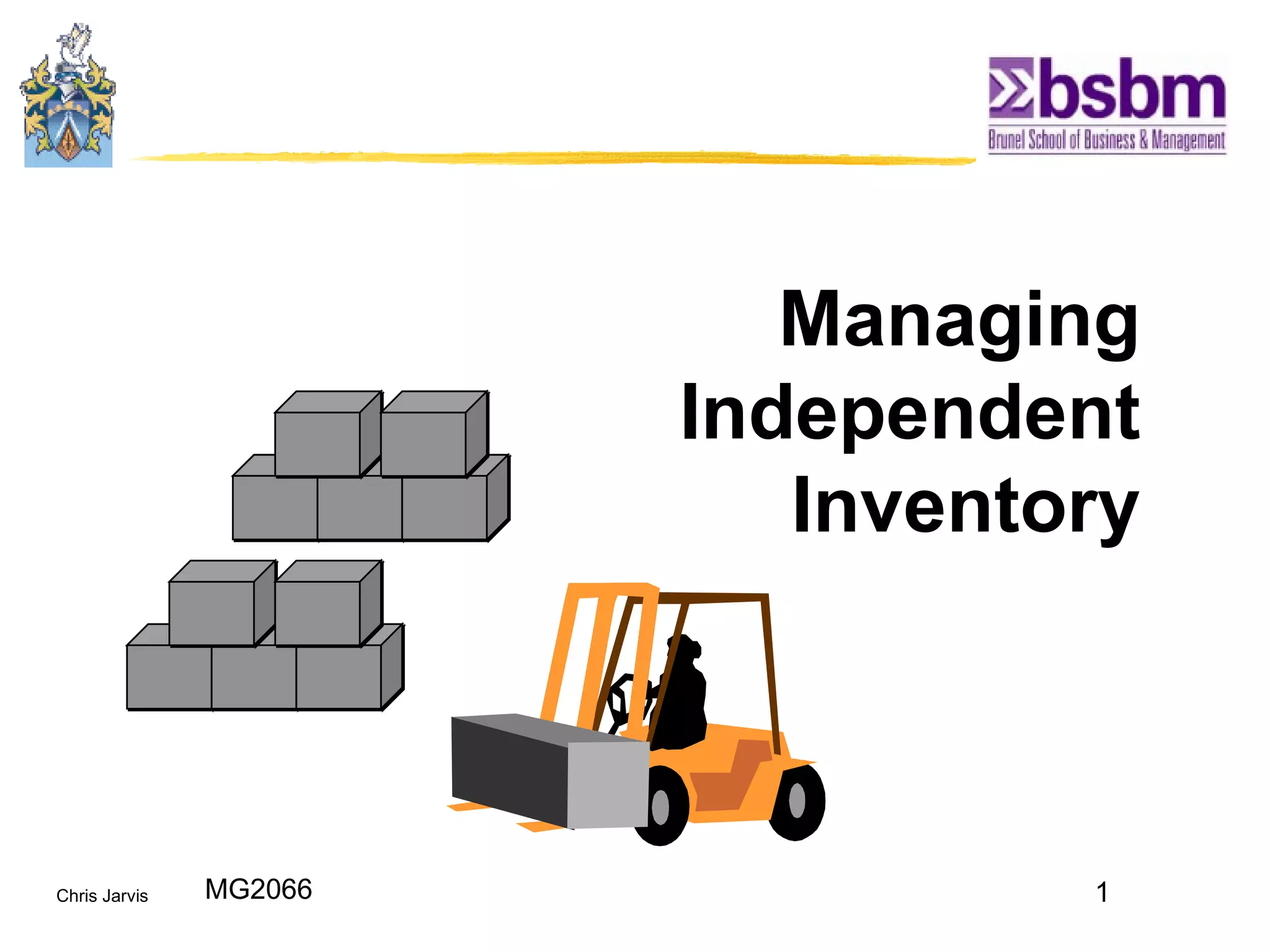 bsbm
Brunel School of Business & Management

Managing Independent Inventory

Chris Jarvis MG2066 1